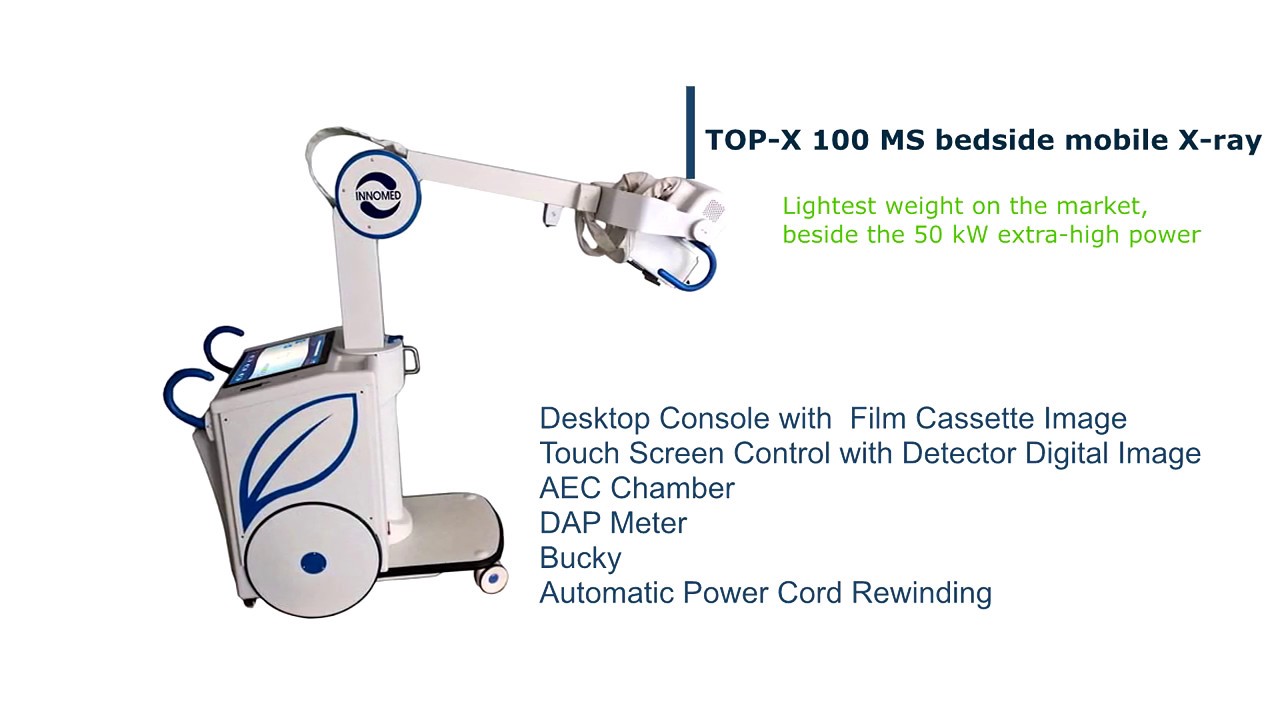 INNOMED

TOP-X 100 MS bedside mobile X-ray

Lightest weight on the market,
beside the 50 kW extra-high power

Desktop Console with Film Cassette Image
Touch Screen Control with Detector Digital Image
AEC Chamber
DAP Meter
Bucky
Automatic Power Cord Rewinding